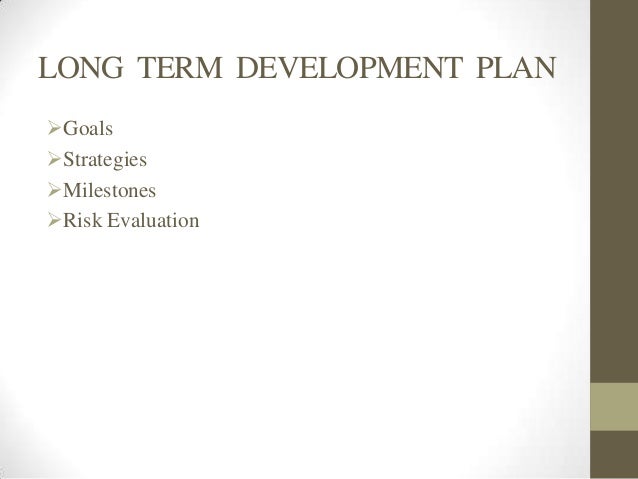 LONG TERM DEVELOPMENT PLAN

➢Goals
➢Strategies
➢Milestones
➢Risk Evaluation